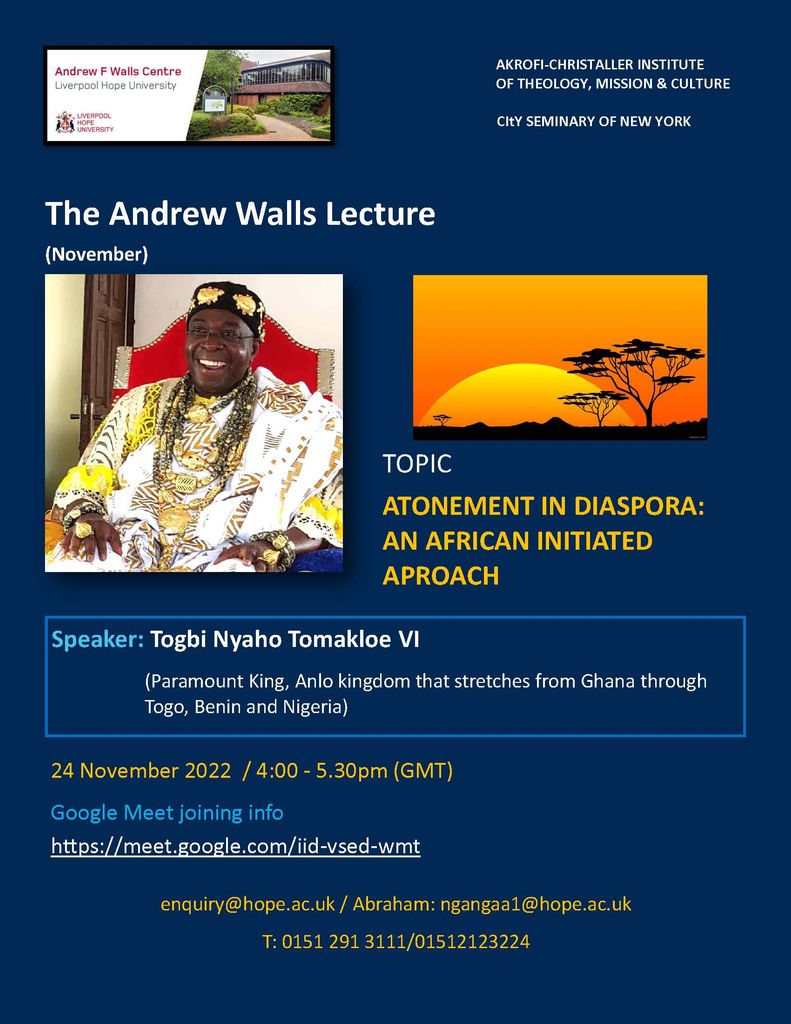 Andrew F Walls Centre
Liverpool Hope University
LIVERPOOL HOPE UNIVERSITY

AKROFI-CHRISTALLER INSTITUTE OF THEOLOGY, MISSION & CULTURE

CItY SEMINARY OF NEW YORK

The Andrew Walls Lecture

(November)

TOPIC

ATONEMENT IN DIASPORA: AN AFRICAN INITIATED APROACH

Speaker: Togbi Nyaho Tomakloe VI

(Paramount King, Anlo kingdom that stretches from Ghana through Togo, Benin and Nigeria)

24 November 2022 / 4:00 - 5.30pm (GMT)

Google Meet joining info

https://meet.google.com/iid-vsed-wmt

enquiry@hope.ac.uk / Abraham: ngangaa1@hope.ac.uk

T: 0151 291 3111/01512123224